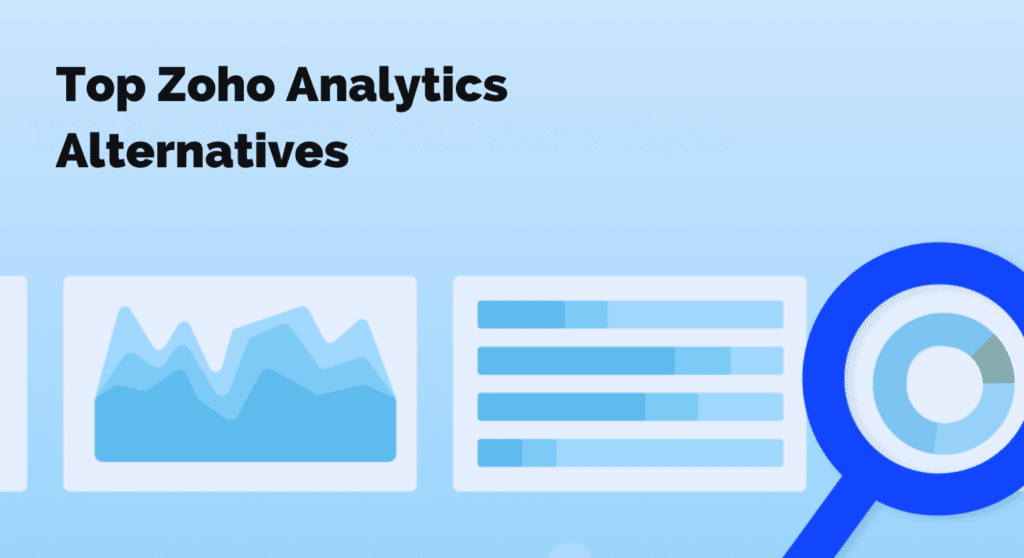 Top Zoho Analytics Alternatives